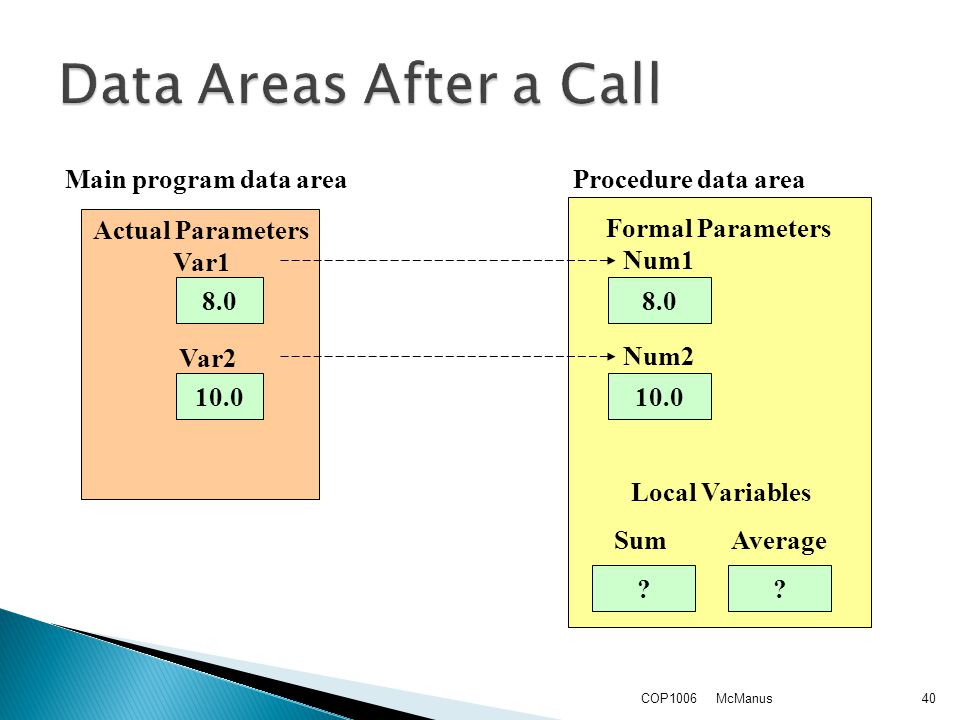 Data Areas After a Call

Main program data area

Actual Parameters
Var1
8.0

Var2
10.0

Procedure data area

Formal Parameters
Num1
8.0

Num2
10.0

Local Variables
Sum
?
Average
?

COP1006 McManus

40